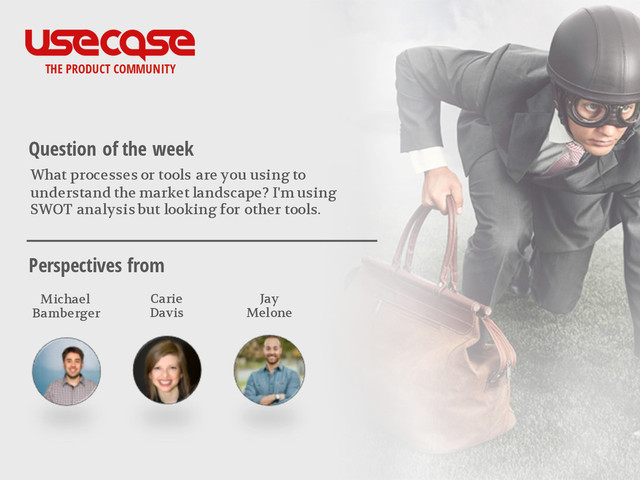 usecase
THE PRODUCT COMMUNITY

Question of the week

What processes or tools are you using to understand the market landscape? I'm using SWOT analysis but looking for other tools.

Perspectives from

Michael Bamberger

Carie Davis

Jay Melone